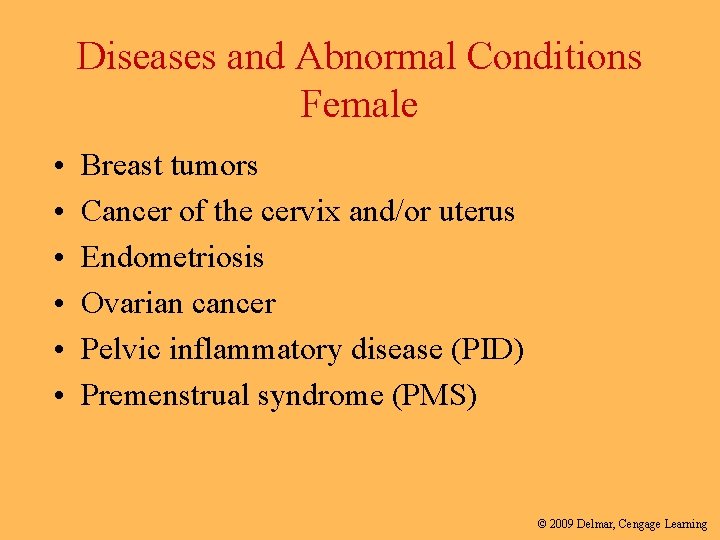 Diseases and Abnormal Conditions
Female

• Breast tumors
• Cancer of the cervix and/or uterus
• Endometriosis
• Ovarian cancer
• Pelvic inflammatory disease (PID)
• Premenstrual syndrome (PMS)

© 2009 Delmar, Cengage Learning